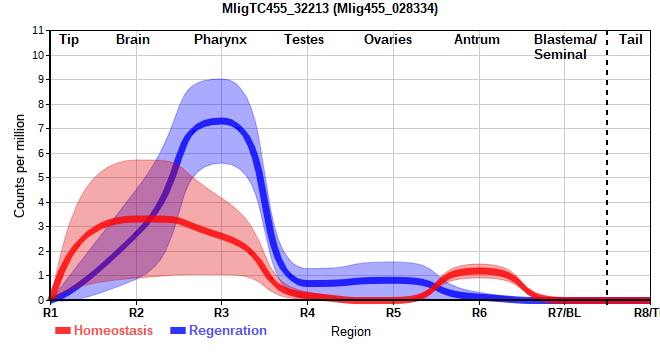 MligTC455_32213 (Mlig455_028334)

Tip
Brain
Pharynx
Testes
Ovaries
Antrum
Blastema/ Seminal
Tail

Counts per million

11
10
9
8
7
6
5
4
3
2
1
0

R1
R2
R3
R4
R5
R6
R7/BL
R8/T

Homeostasis
Regenration
Region